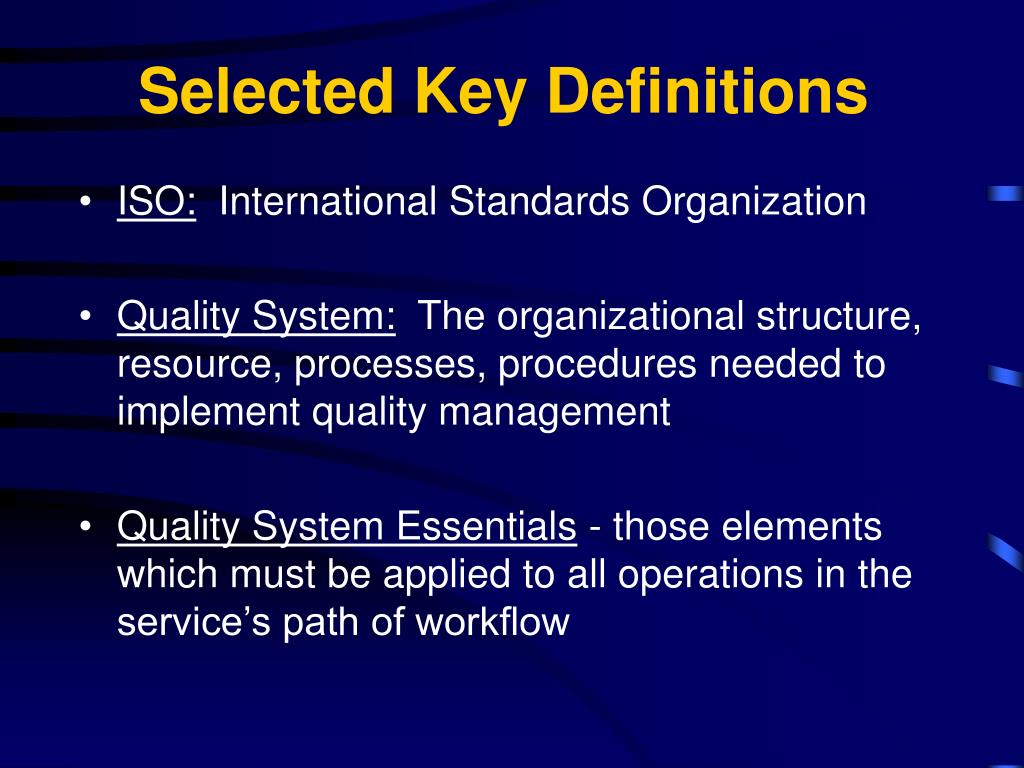 Selected Key Definitions

• ISO: International Standards Organization

• Quality System: The organizational structure, resource, processes, procedures needed to implement quality management

• Quality System Essentials - those elements which must be applied to all operations in the service's path of workflow